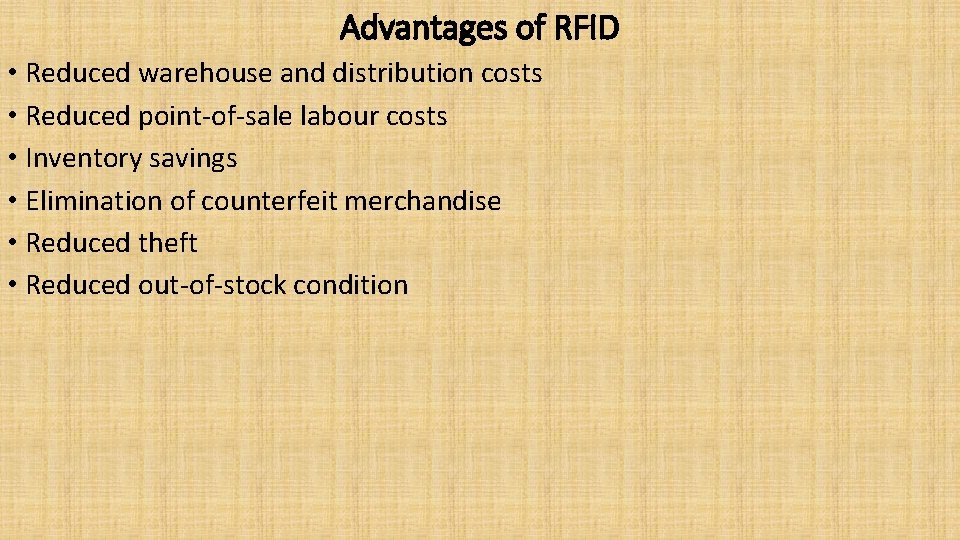 Advantages of RFID

• Reduced warehouse and distribution costs
• Reduced point-of-sale labour costs
• Inventory savings
• Elimination of counterfeit merchandise
• Reduced theft
• Reduced out-of-stock condition